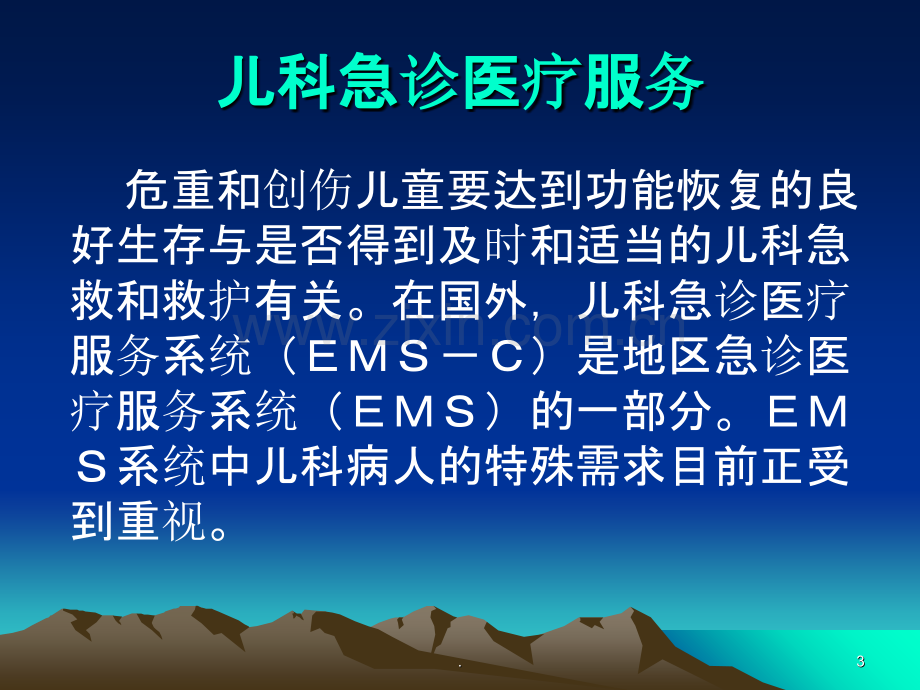 儿科急诊医疗服务

危重和创伤儿童要达到功能恢复的良好生存与是否得到及时和适当的儿科急救和救护有关。在国外，儿科急诊医疗服务系统（ＥＭＳ－Ｃ）是地区急诊医疗服务系统（ＥＭＳ）的一部分。ＥＭＳ系统中儿科病人的特殊需求目前正受到重视。

.

3

www.zixin.com.cn